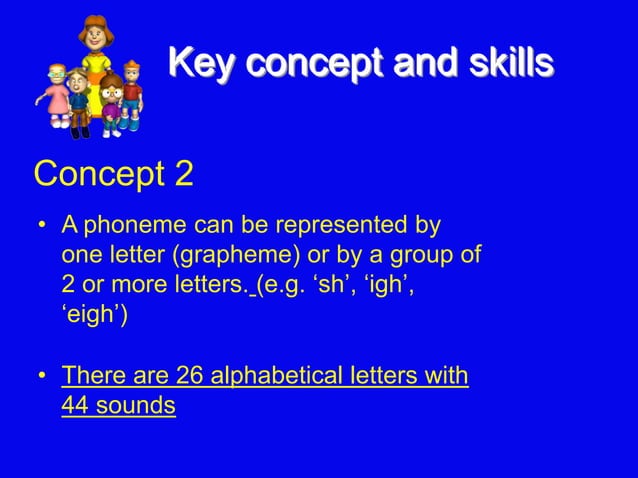 Key concept and skills

Concept 2

• A phoneme can be represented by one letter (grapheme) or by a group of 2 or more letters. (e.g. ‘sh’, ‘igh’, ‘eigh’)

• There are 26 alphabetical letters with 44 sounds